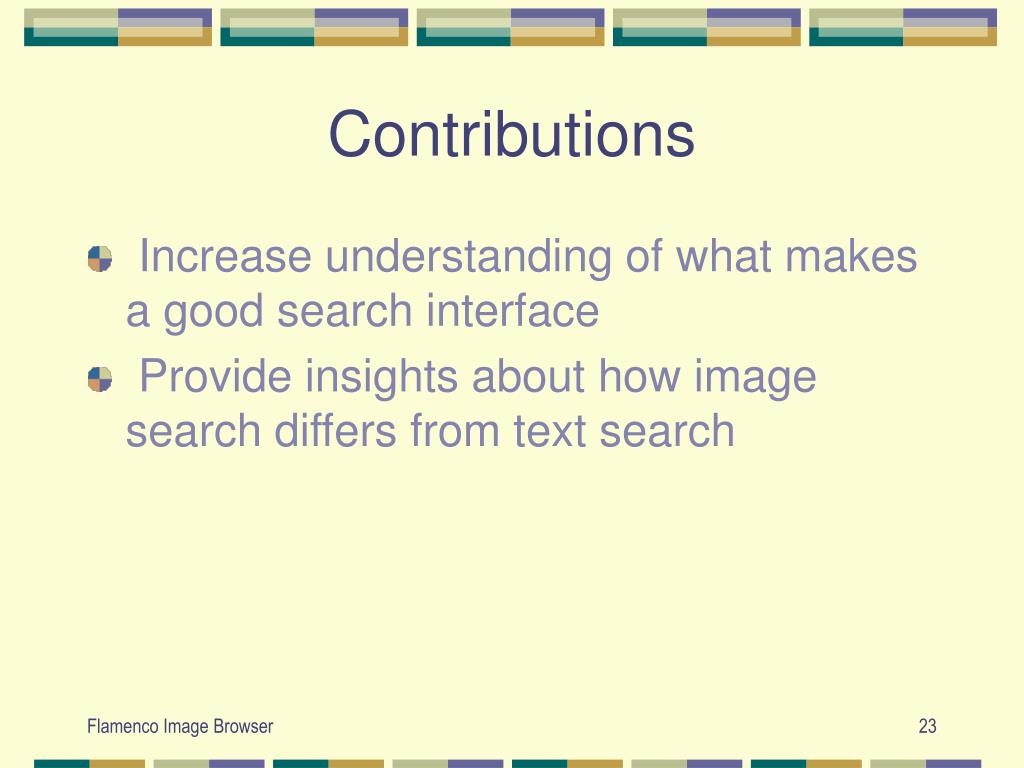 Contributions

Increase understanding of what makes a good search interface

Provide insights about how image search differs from text search

Flamenco Image Browser

23